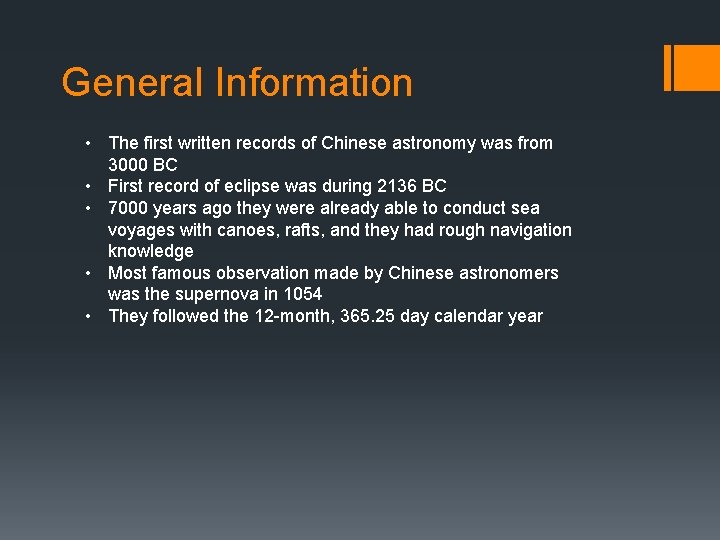 General Information

• The first written records of Chinese astronomy was from 3000 BC
• First record of eclipse was during 2136 BC
• 7000 years ago they were already able to conduct sea voyages with canoes, rafts, and they had rough navigation knowledge
• Most famous observation made by Chinese astronomers was the supernova in 1054
• They followed the 12-month, 365.25 day calendar year